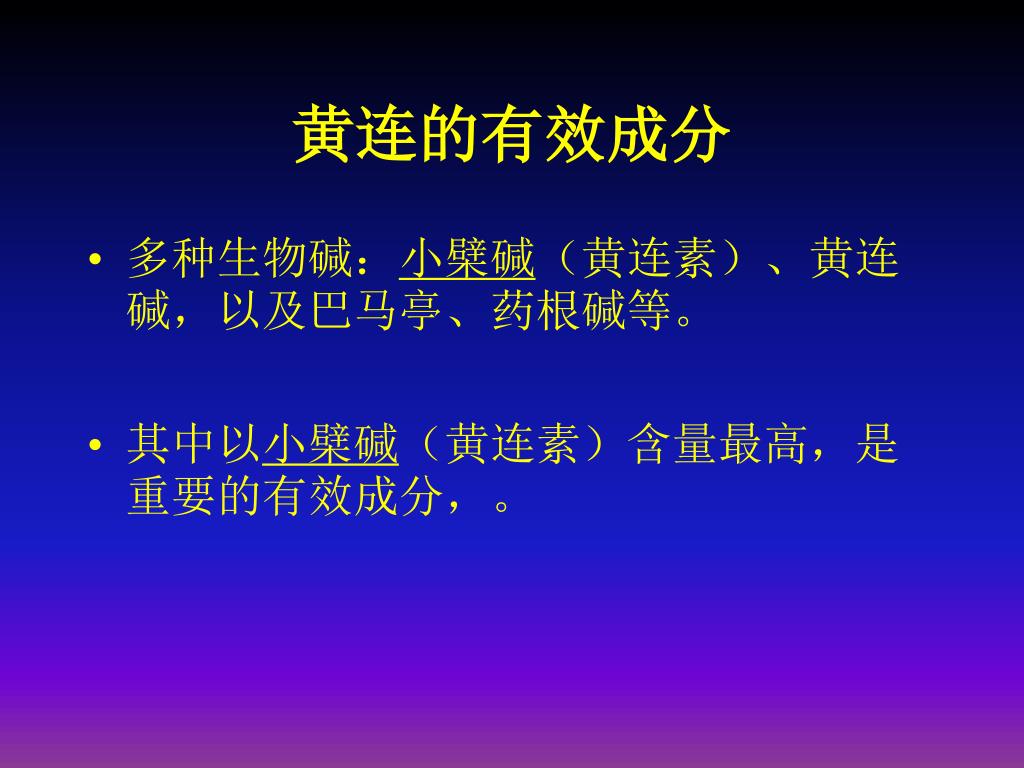 黄连的有效成分

• 多种生物碱：小檗碱（黄连素）、黄连碱，以及巴马亭、药根碱等。

• 其中以小檗碱（黄连素）含量最高，是重要的有效成分，。